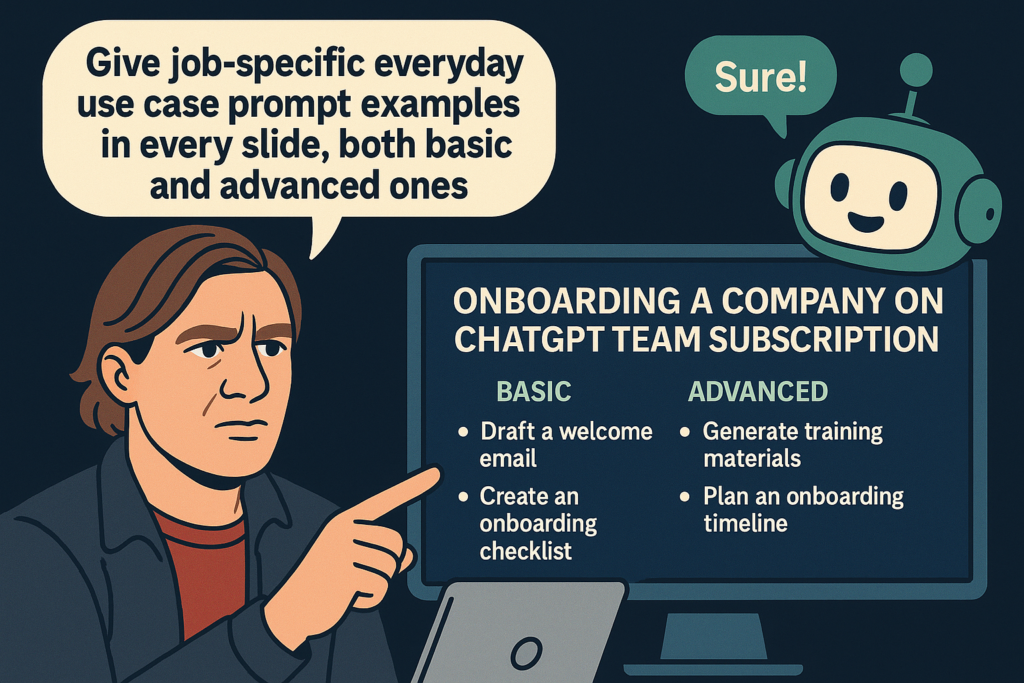 Give job-specific everyday use case prompt examples in every slide, both basic and advanced ones

Sure!

ONBOARDING A COMPANY ON CHATGPT TEAM SUBSCRIPTION

BASIC
• Draft a welcome email
• Create an onboarding checklist

ADVANCED
• Generate training materials
• Plan an onboarding timeline